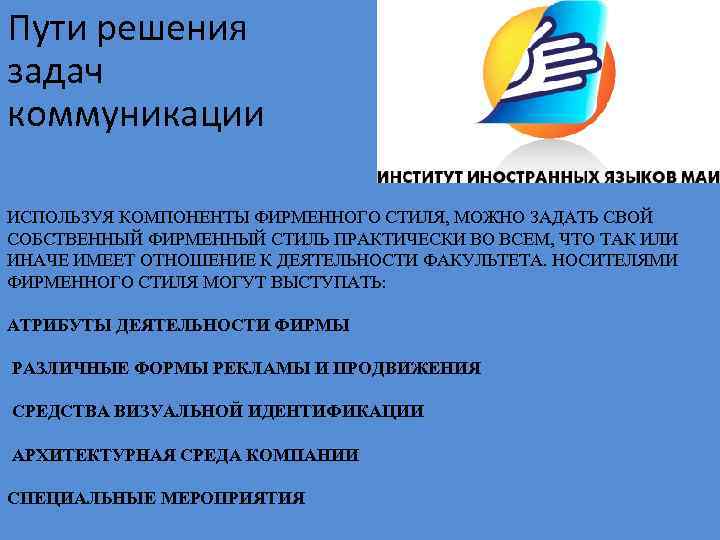 Пути решения задач коммуникации

ИНСТИТУТ ИНОСТРАННЫХ ЯЗЫКОВ МАИ

ИСПОЛЬЗУЯ КОМПОНЕНТЫ ФИРМЕННОГО СТИЛЯ, МОЖНО ЗАДАТЬ СВОЙ СОБСТВЕННЫЙ ФИРМЕННЫЙ СТИЛЬ ПРАКТИЧЕСКИ ВО ВСЕМ, ЧТО ТАК ИЛИ ИНАЧЕ ИМЕЕТ ОТНОШЕНИЕ К ДЕЯТЕЛЬНОСТИ ФАКУЛЬТЕТА. НОСИТЕЛЯМИ ФИРМЕННОГО СТИЛЯ МОГУТ ВЫСТУПАТЬ:

АТРИБУТЫ ДЕЯТЕЛЬНОСТИ ФИРМЫ

РАЗЛИЧНЫЕ ФОРМЫ РЕКЛАМЫ И ПРОДВИЖЕНИЯ

СРЕДСТВА ВИЗУАЛЬНОЙ ИДЕНТИФИКАЦИИ

АРХИТЕКТУРНАЯ СРЕДА КОМПАНИИ

СПЕЦИАЛЬНЫЕ МЕРОПРИЯТИЯ